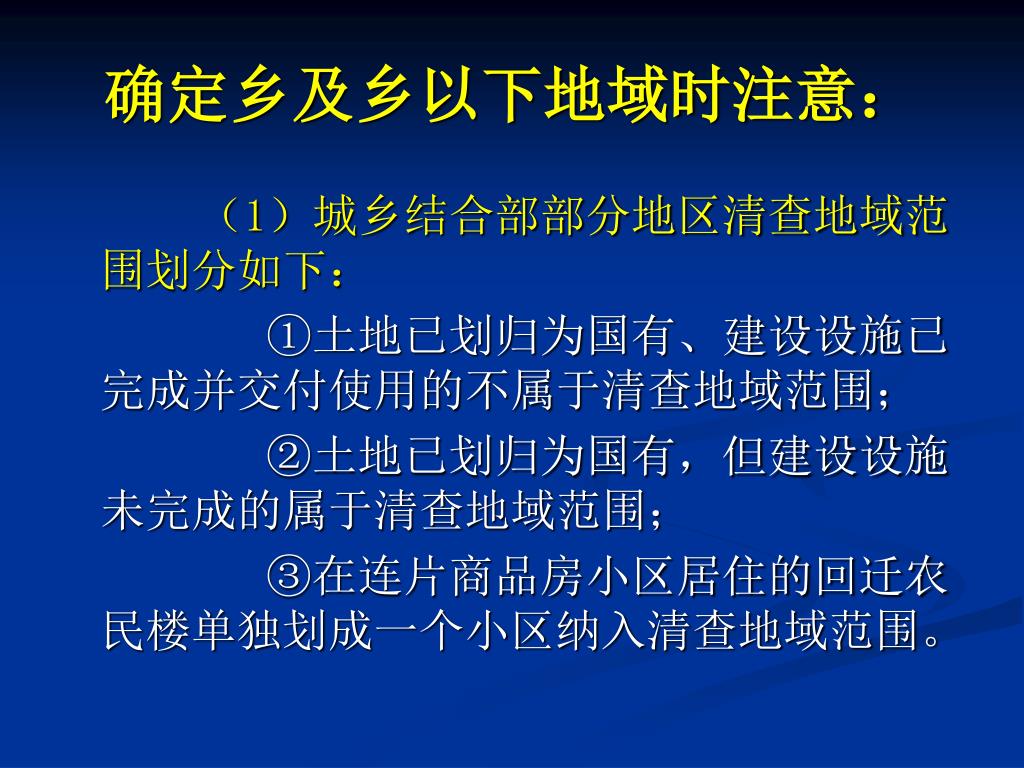 确定乡及乡以下地域时注意：

（1）城乡结合部部分地区清查地域范围划分如下：

①土地已划归为国有、建设设施已完成并交付使用的不属于清查地域范围；

②土地已划归为国有，但建设设施未完成的属于清查地域范围；

③在连片商品房小区居住的回迁农民楼单独划成一个小区纳入清查地域范围。